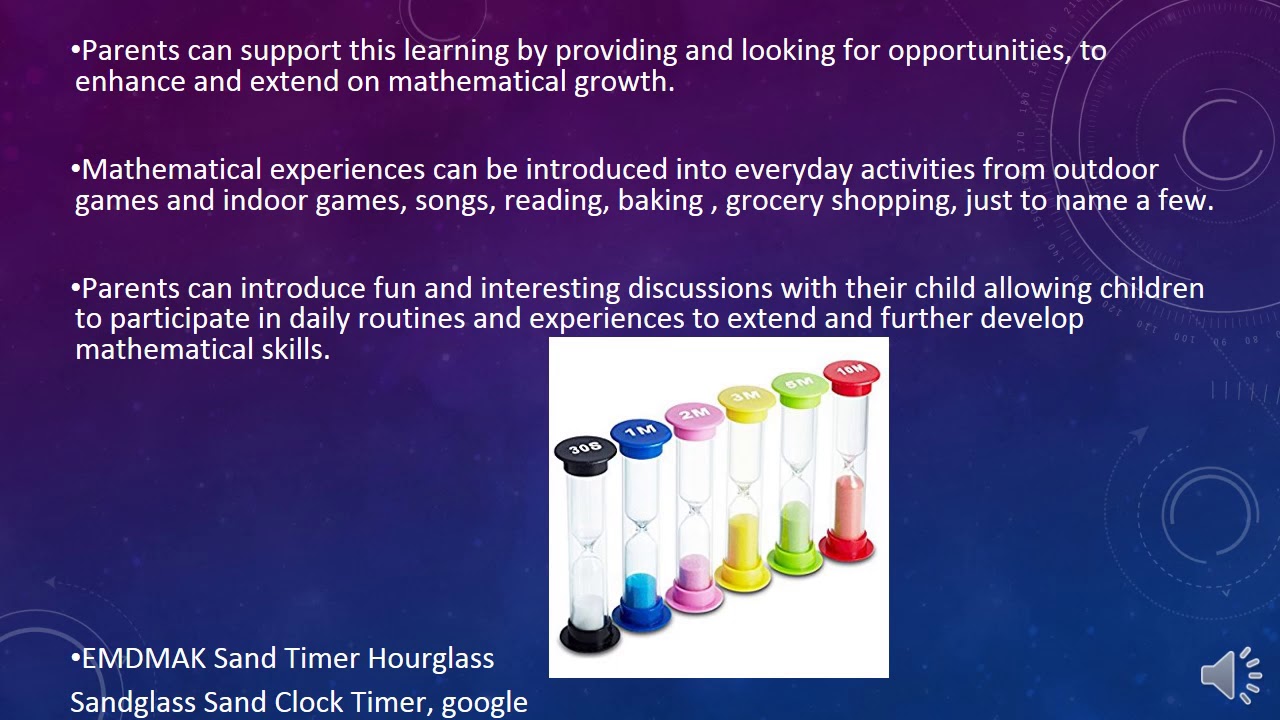 •Parents can support this learning by providing and looking for opportunities, to enhance and extend on mathematical growth.

•Mathematical experiences can be introduced into everyday activities from outdoor games and indoor games, songs, reading, baking , grocery shopping, just to name a few.

•Parents can introduce fun and interesting discussions with their child allowing children to participate in daily routines and experiences to extend and further develop mathematical skills.

30S 1M 2M 3M 5M 10M

•EMDMAK Sand Timer Hourglass Sandglass Sand Clock Timer, google